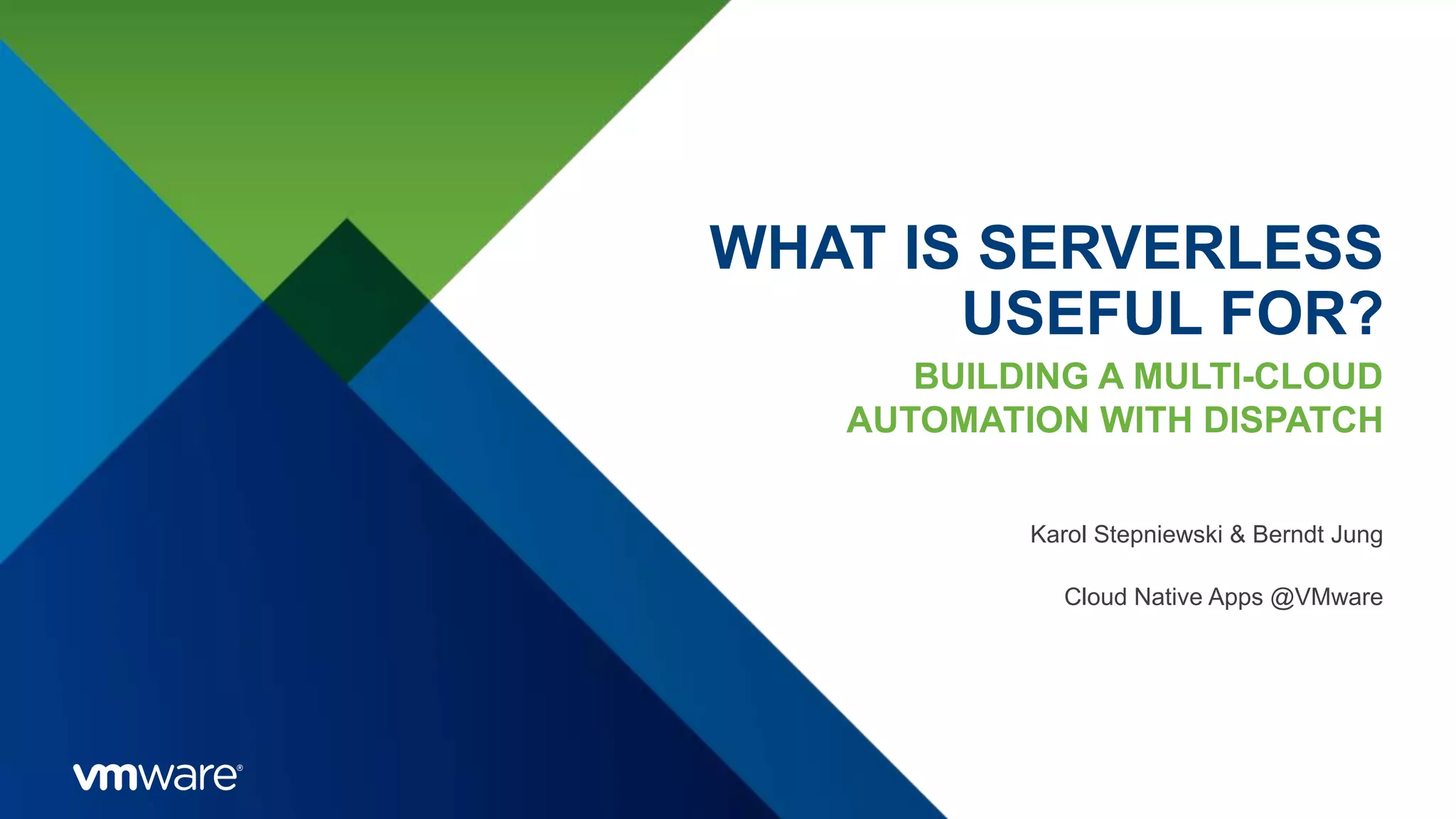 WHAT IS SERVERLESS USEFUL FOR?

BUILDING A MULTI-CLOUD AUTOMATION WITH DISPATCH

Karol Stepniewski & Berndt Jung

Cloud Native Apps @VMware

vmware®